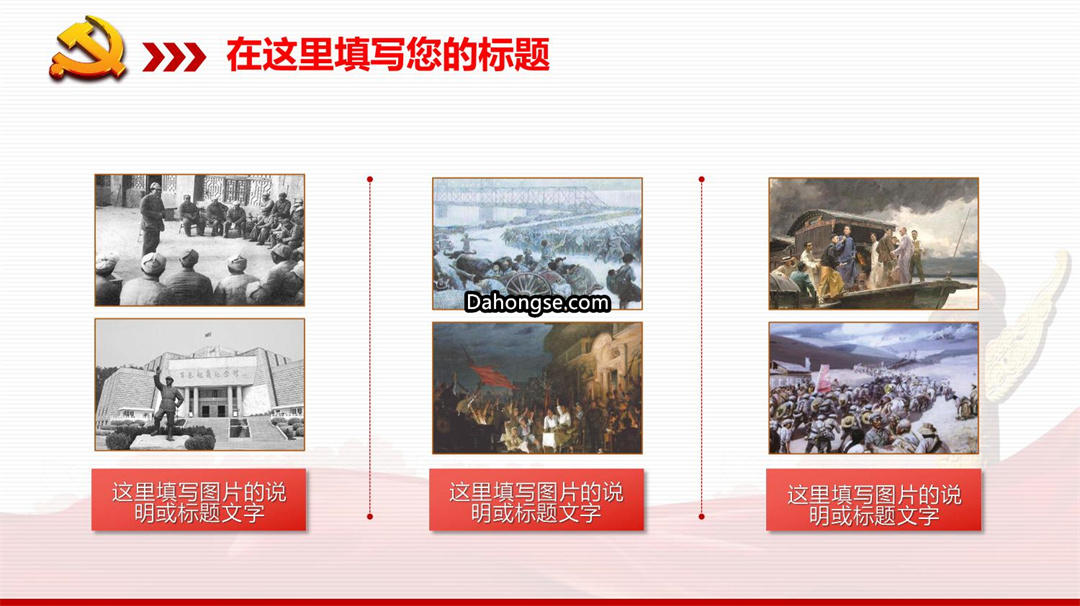 在这里填写您的标题

Dahongse.com

这里填写图片的说明或标题文字

这里填写图片的说明或标题文字

这里填写图片的说明或标题文字